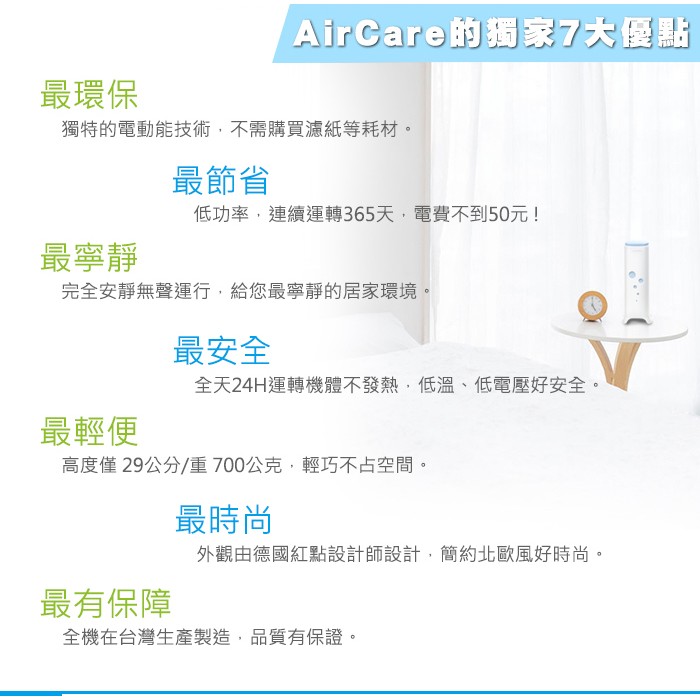 AirCare的獨家7大優點

最環保
獨特的電動能技術，不需購買濾紙等耗材。

最節省
低功率，連續運轉365天，電費不到50元！

最寧靜
完全安靜無聲運行，給您最寧靜的居家環境。

最安全
全天24H運轉機體不發熱，低溫、低電壓好安全。

最輕便
高度僅 29公分/重 700公克，輕巧不占空間。

最時尚
外觀由德國紅點設計師設計，簡約北歐風好時尚。

最有保障
全機在台灣生產製造，品質有保證。